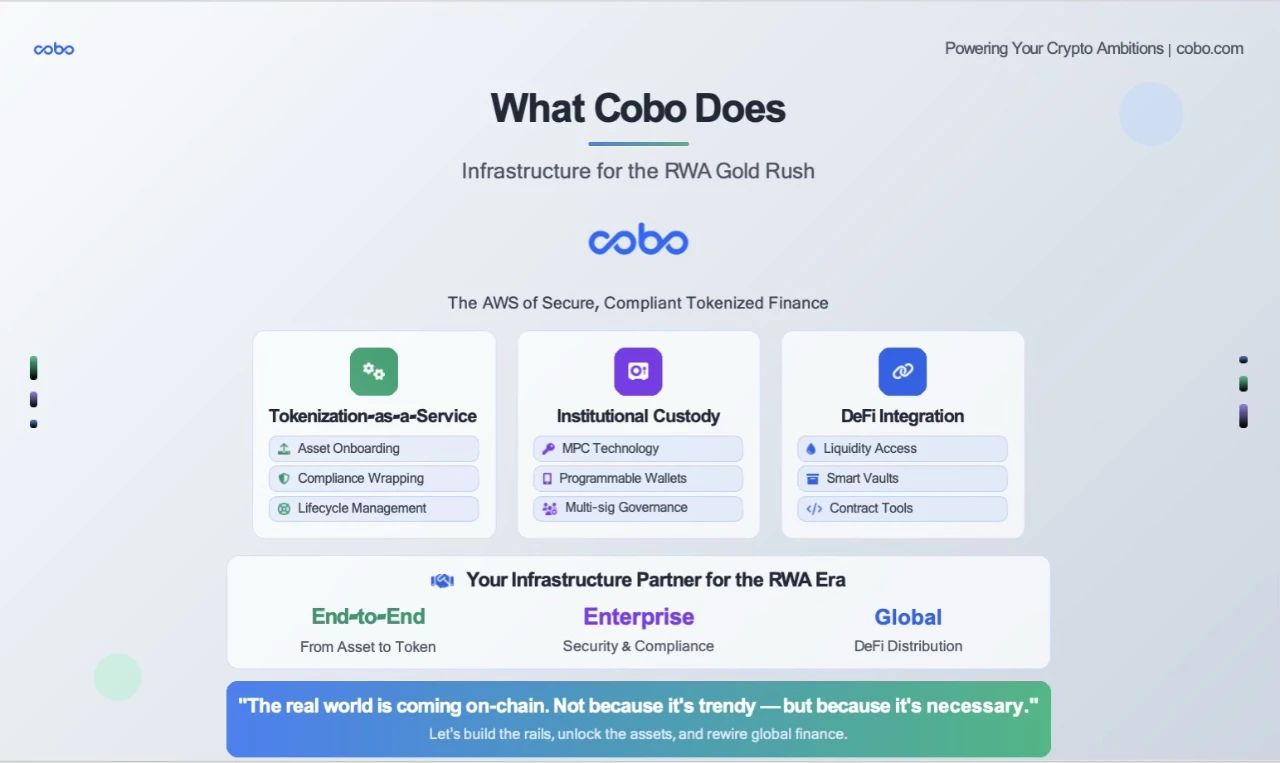 cobo

Powering Your Crypto Ambitions | cobo.com

What Cobo Does

Infrastructure for the RWA Gold Rush

cobo

The AWS of Secure, Compliant Tokenized Finance

Tokenization-as-a-Service
Asset Onboarding
Compliance Wrapping
Lifecycle Management

Institutional Custody
MPC Technology
Programmable Wallets
Multi-sig Governance

DeFi Integration
Liquidity Access
Smart Vaults
Contract Tools

Your Infrastructure Partner for the RWA Era

End-to-End
From Asset to Token

Enterprise
Security & Compliance

Global
DeFi Distribution

"The real world is coming on-chain. Not because it's trendy — but because it's necessary."
Let's build the rails, unlock the assets, and rewire global finance.